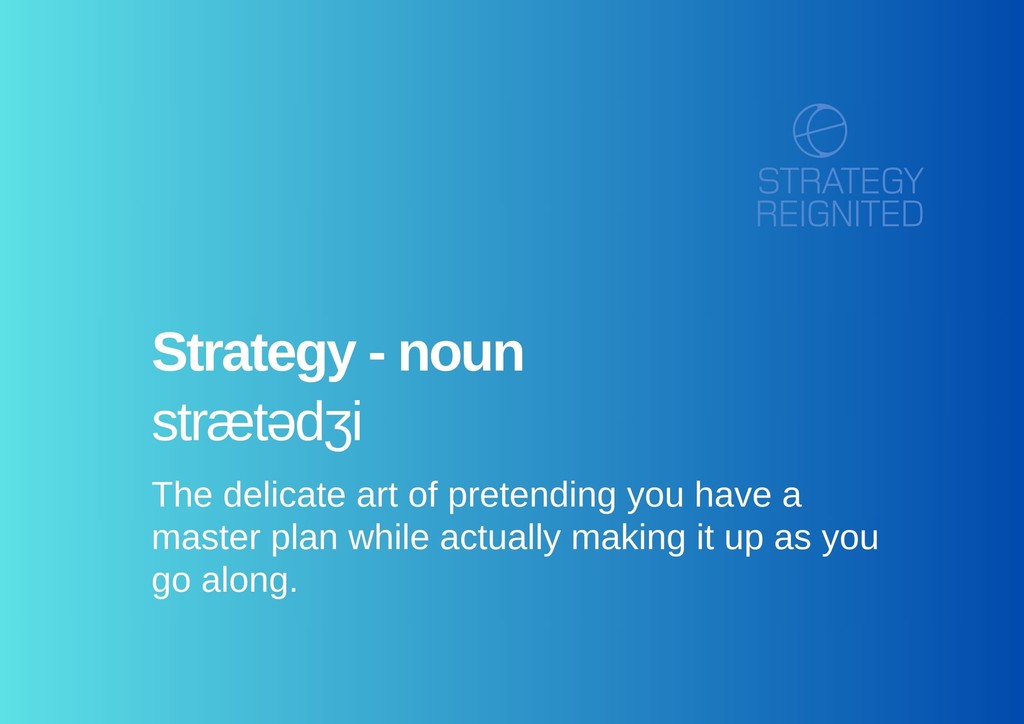 STRATEGY
REIGNITED

Strategy - noun

strætədʒi

The delicate art of pretending you have a master plan while actually making it up as you go along.